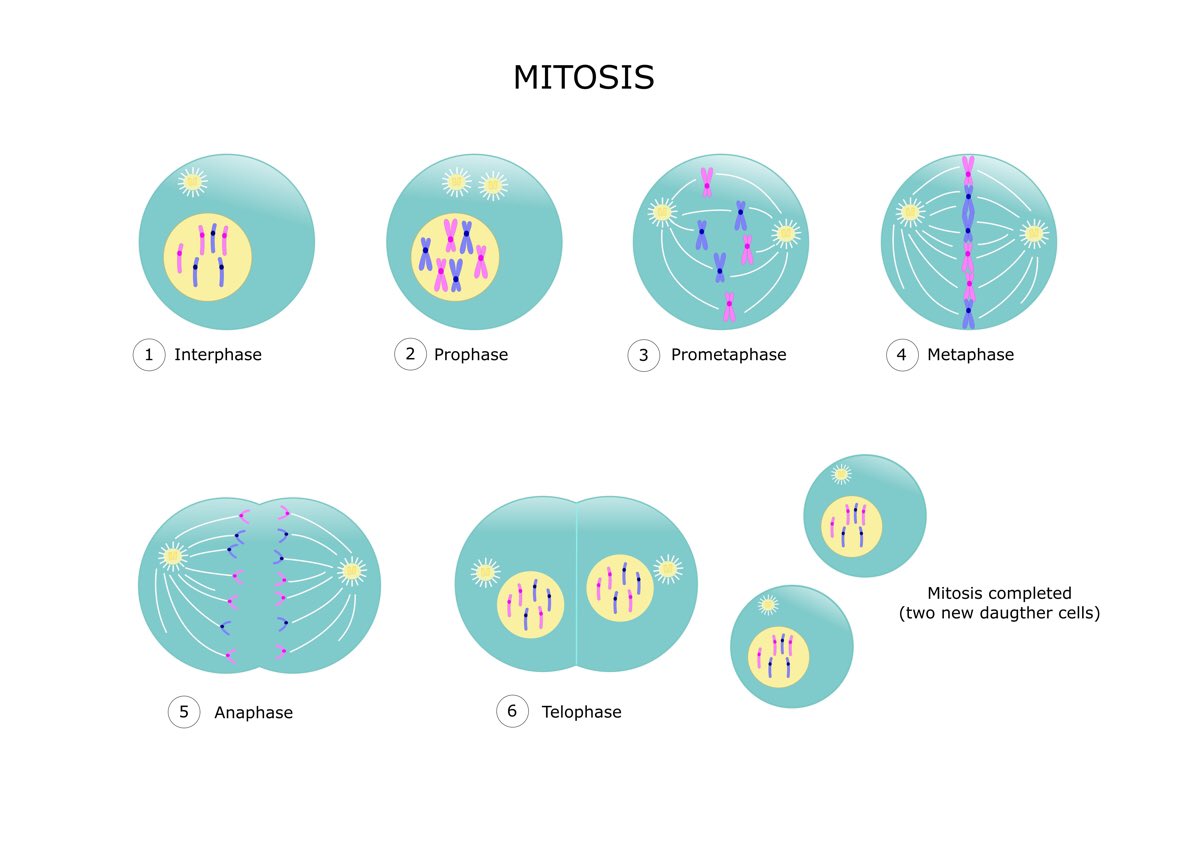 MITOSIS

1 Interphase

2 Prophase

3 Prometaphase

4 Metaphase

5 Anaphase

6 Telophase

Mitosis completed
(two new daugther cells)